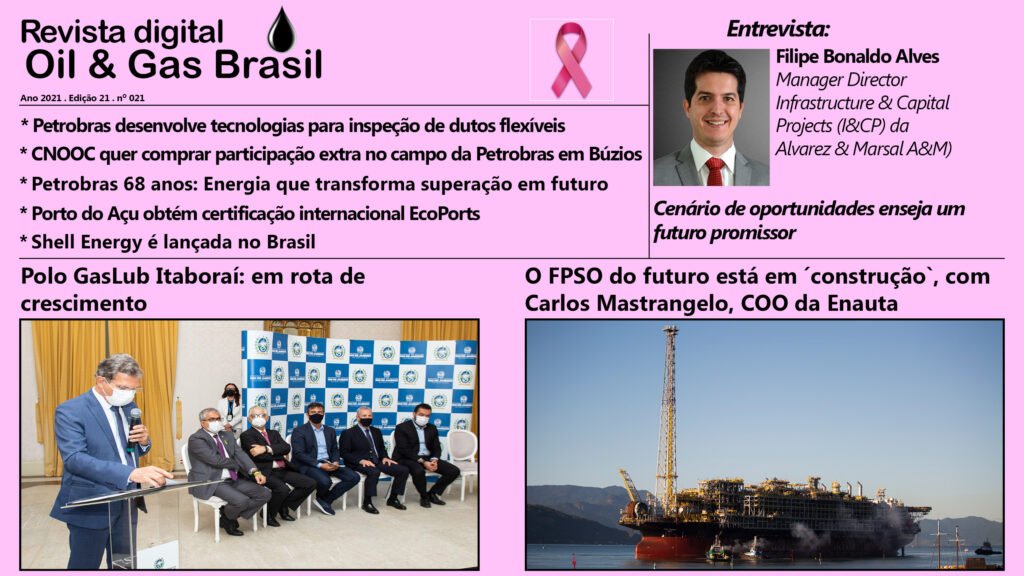 Revista digital
Oil & Gas Brasil

Ano 2021 . Edição 21 . nº 021

* Petrobras desenvolve tecnologias para inspeção de dutos flexíveis
* CNOOC quer comprar participação extra no campo da Petrobras em Búzios
* Petrobras 68 anos: Energia que transforma superação em futuro
* Porto do Açu obtém certificação internacional EcoPorts
* Shell Energy é lançada no Brasil

Entrevista:

Filipe Bonaldo Alves
Manager Director Infrastructure & Capital Projects (I&CP) da Alvarez & Marsal A&M)

Cenário de oportunidades enseja um futuro promissor

Polo GasLub Itaboraí: em rota de crescimento

O FPSO do futuro está em ´construção`, com Carlos Mastrangelo, COO da Enauta